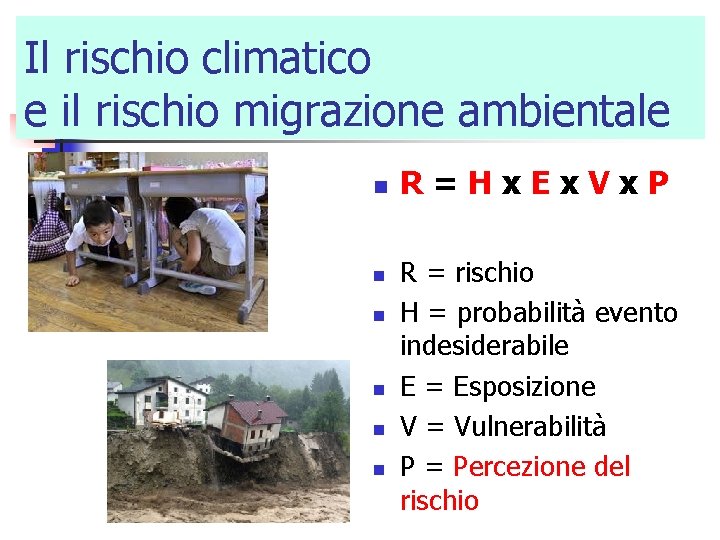 Il rischio climatico
e il rischio migrazione ambientale

R = H x E x V x P

R = rischio
H = probabilità evento indesiderabile
E = Esposizione
V = Vulnerabilità
P = Percezione del rischio